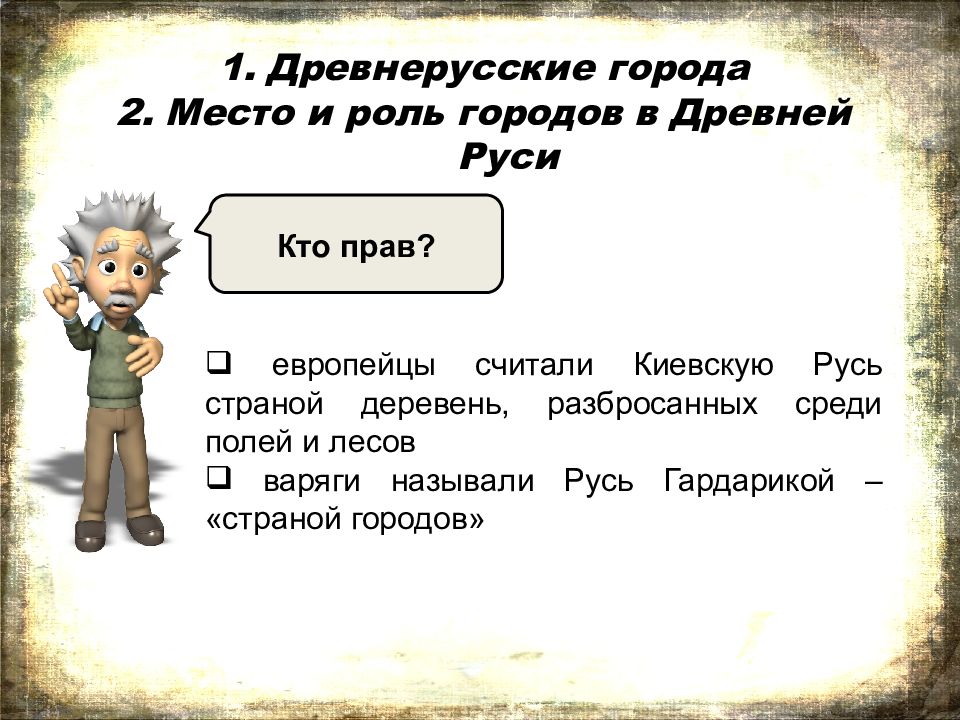 1. Древнерусские города
2. Место и роль городов в Древней Руси

Кто прав?

❑ европейцы считали Киевскую Русь страной деревень, разбросанных среди полей и лесов
❑ варяги называли Русь Гардарикой – «страной городов»